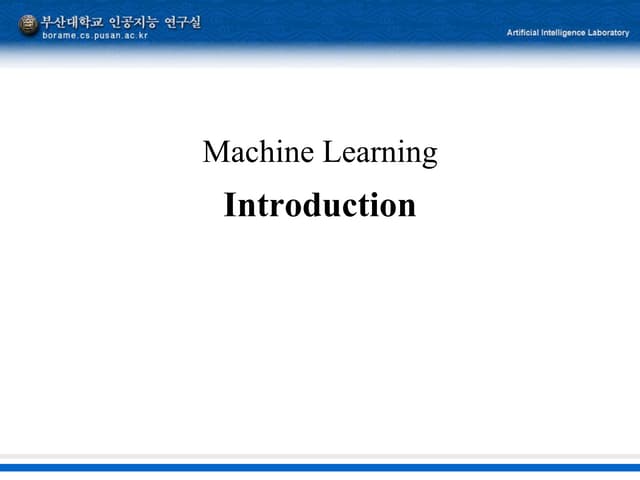 부산대학교 인공지능 연구실
borame.cs.pusan.ac.kr

Artificial Intelligence Laboratory

Machine Learning

Introduction